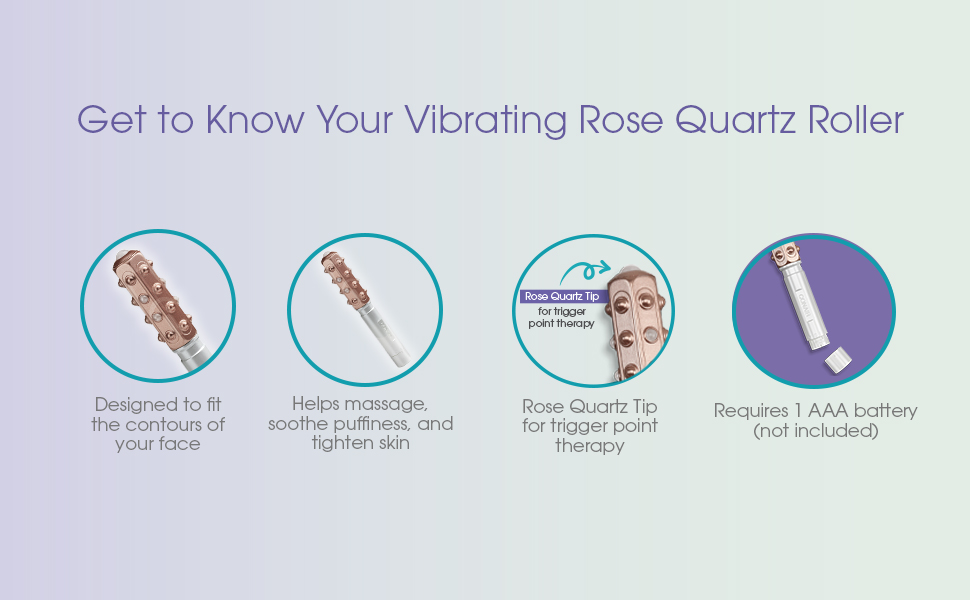 Get to Know Your Vibrating Rose Quartz Roller

Designed to fit the contours of your face

Helps massage, soothe puffiness, and tighten skin

Rose Quartz Tip
for trigger point therapy

Rose Quartz Tip for trigger point therapy

Requires 1 AAA battery (not included)